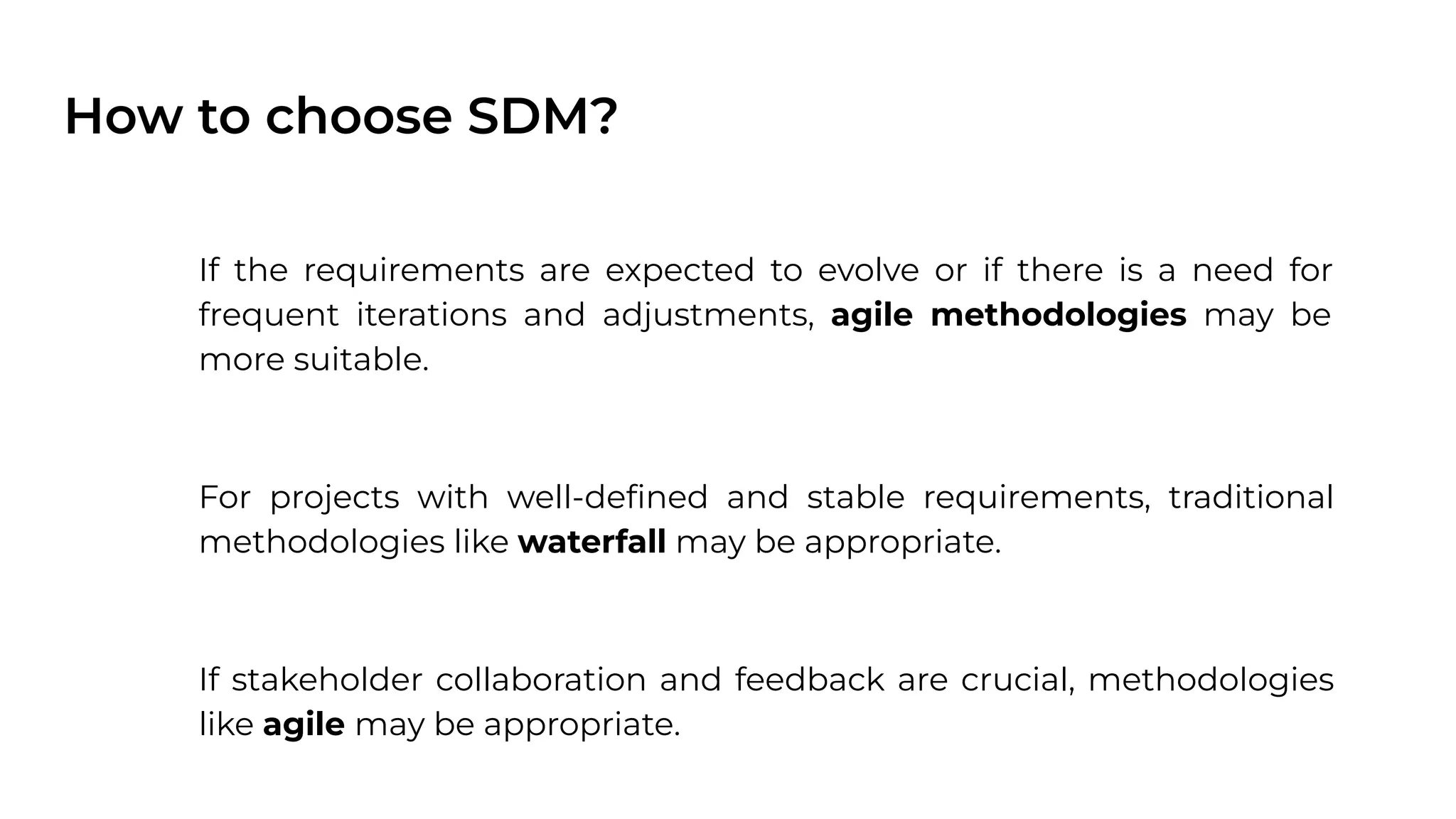 How to choose SDM?

If the requirements are expected to evolve or if there is a need for frequent iterations and adjustments, agile methodologies may be more suitable.

For projects with well-defined and stable requirements, traditional methodologies like waterfall may be appropriate.

If stakeholder collaboration and feedback are crucial, methodologies like agile may be appropriate.